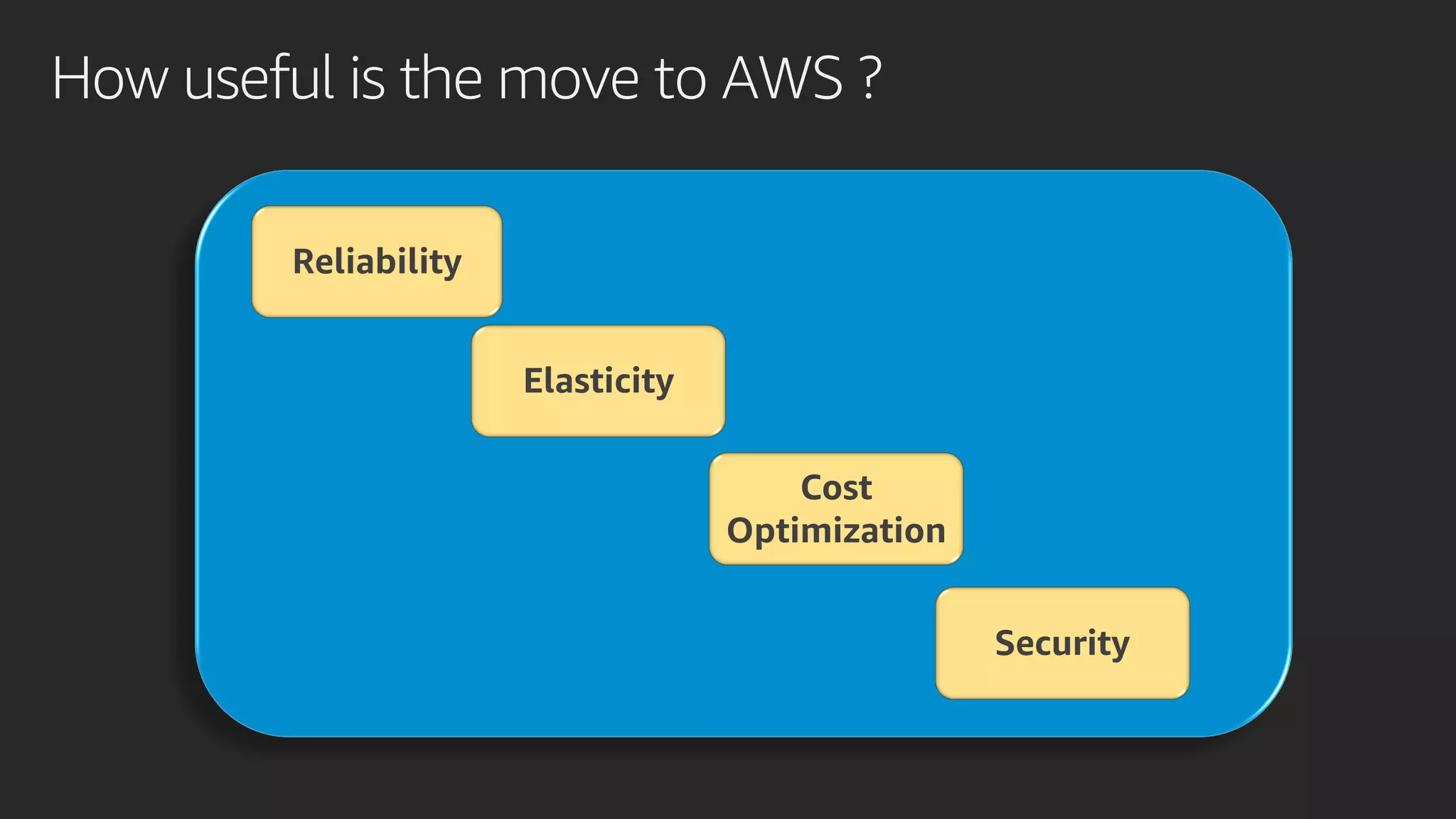 How useful is the move to AWS ?

Reliability

Elasticity

Cost Optimization

Security